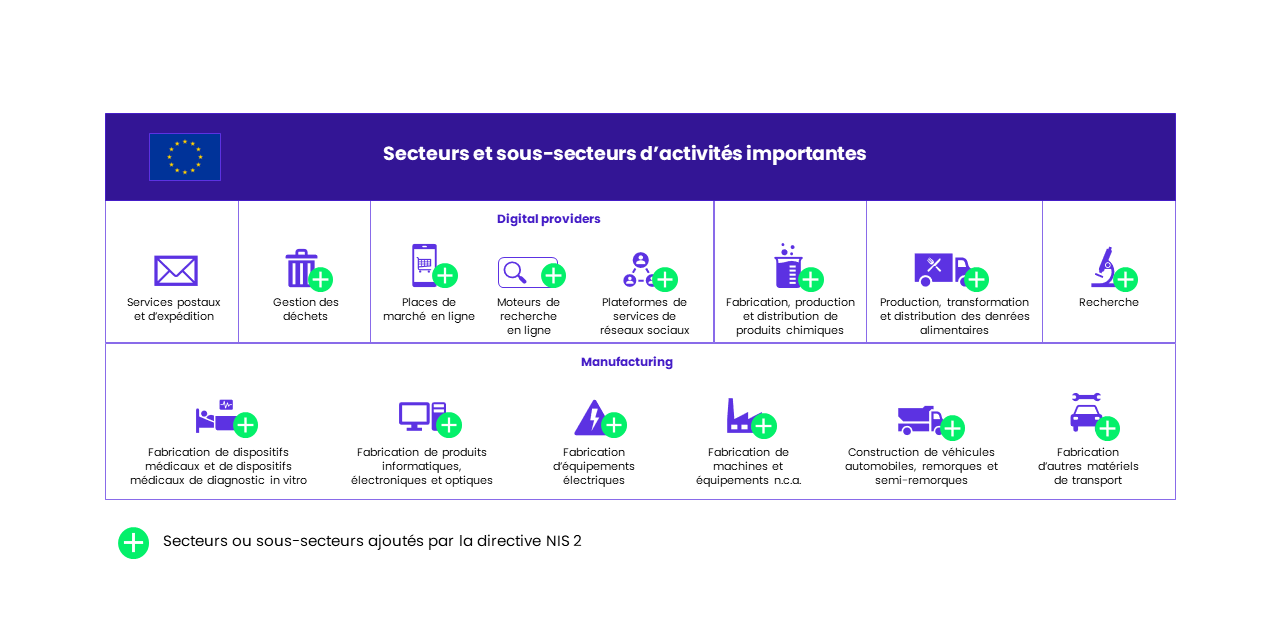 Secteurs et sous-secteurs d'activités importantes

Services postaux et d'expédition

Gestion des déchets

Digital providers

Places de marché en ligne

Moteurs de recherche en ligne

Plateformes de services de réseaux sociaux

Fabrication, production et distribution de produits chimiques

Production, transformation et distribution des denrées alimentaires

Recherche

Manufacturing

Fabrication de dispositifs médicaux et de dispositifs médicaux de diagnostic in vitro

Fabrication de produits informatiques, électroniques et optiques

Fabrication d'équipements électriques

Fabrication de machines et équipements n.c.a.

Construction de véhicules automobiles, remorques et semi-remorques

Fabrication d'autres matériels de transport

Secteurs ou sous-secteurs ajoutés par la directive NIS 2